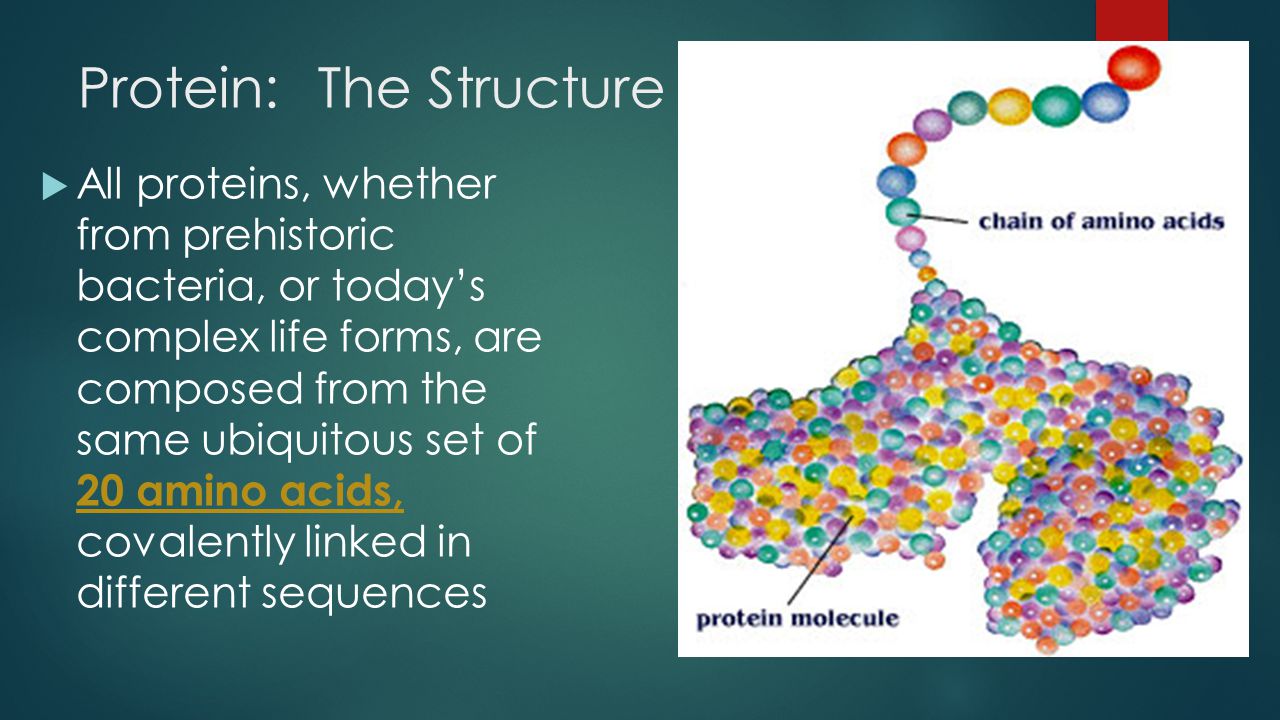 Protein: The Structure

All proteins, whether from prehistoric bacteria, or today's complex life forms, are composed from the same ubiquitous set of 20 amino acids, covalently linked in different sequences

chain of amino acids

protein molecule